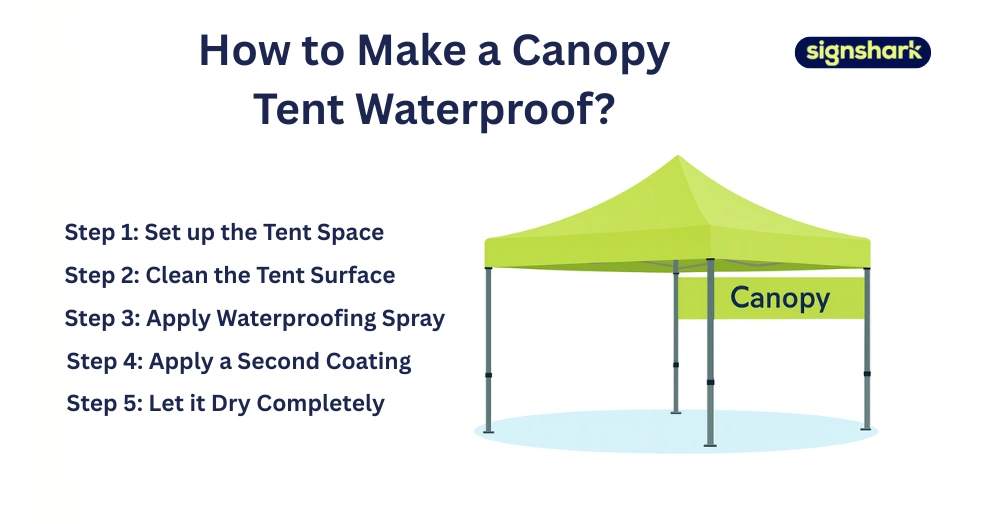 How to Make a Canopy Tent Waterproof?

signshark

Step 1: Set up the Tent Space

Step 2: Clean the Tent Surface

Step 3: Apply Waterproofing Spray

Step 4: Apply a Second Coating

Step 5: Let it Dry Completely

Canopy